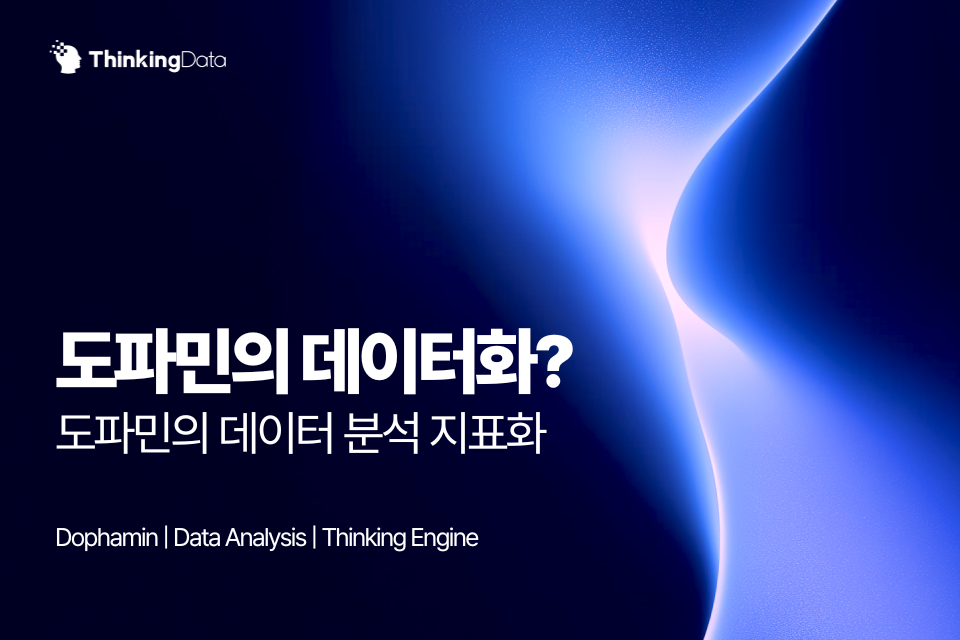 ThinkingData

도파민의 데이터화?

도파민의 데이터 분석 지표화

Dophamin | Data Analysis | Thinking Engine